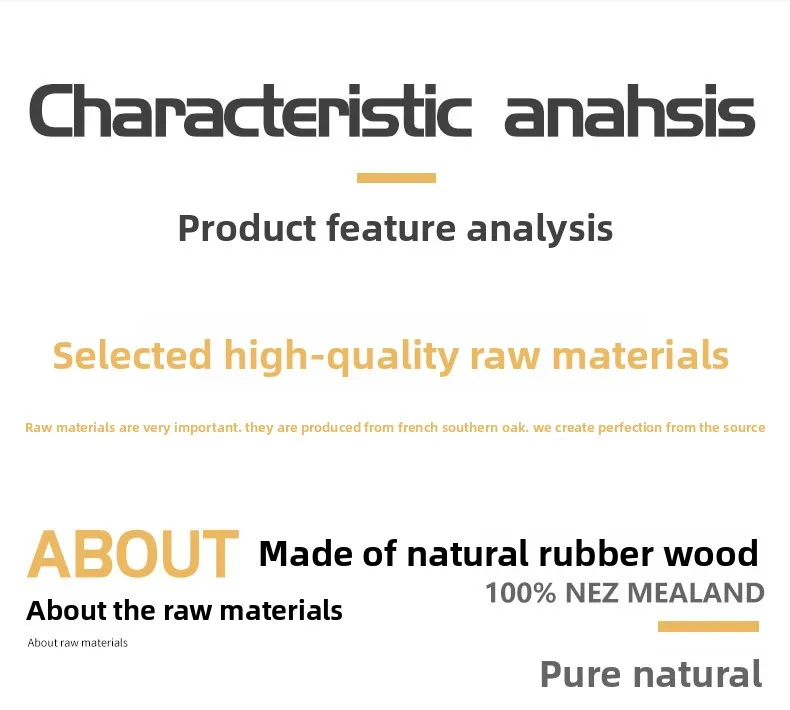 Characteristic anahsis

Product feature analysis

Selected high-quality raw materials

Raw materials are very important. they are produced from french southern oak. we create perfection from the source

ABOUT

About the raw materials

About raw materials

Made of natural rubber wood

100% NEZ MEALAND

Pure natural